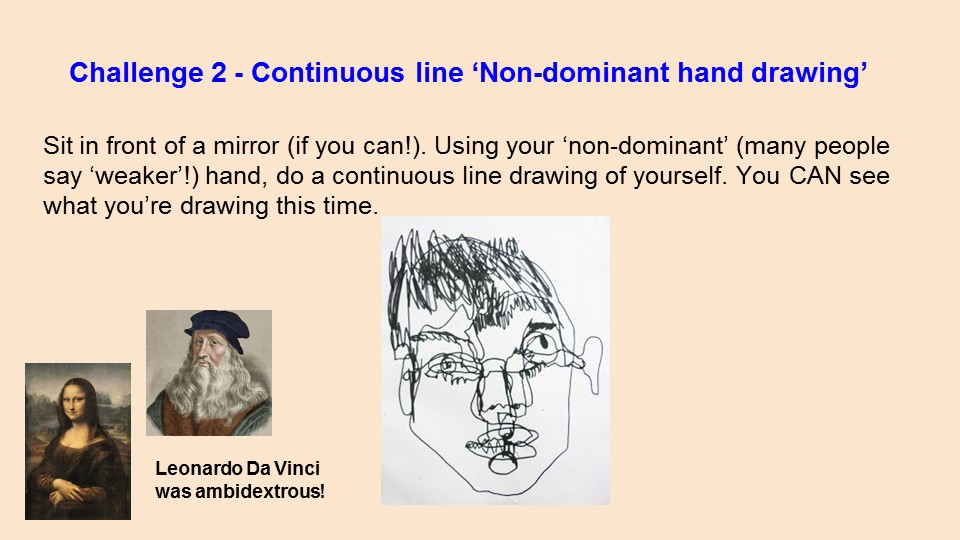 Challenge 2 - Continuous line ‘Non-dominant hand drawing’

Sit in front of a mirror (if you can!). Using your ‘non-dominant’ (many people say ‘weaker’!) hand, do a continuous line drawing of yourself. You CAN see what you’re drawing this time.

Leonardo Da Vinci was ambidextrous!